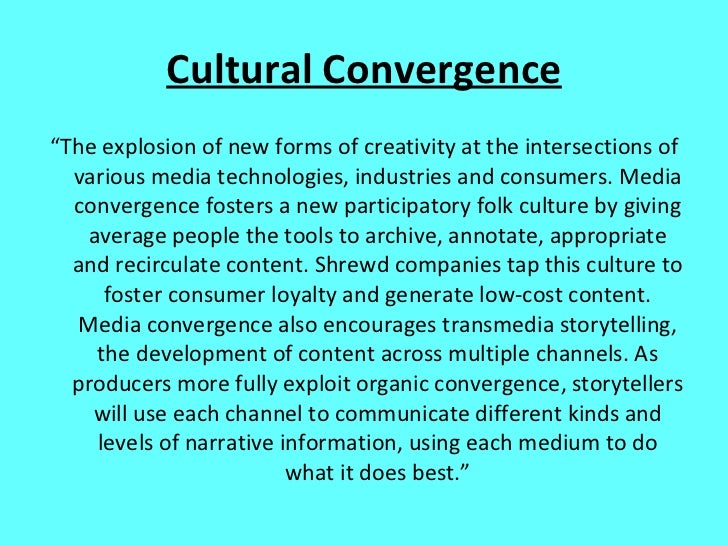 Cultural Convergence

“The explosion of new forms of creativity at the intersections of various media technologies, industries and consumers. Media convergence fosters a new participatory folk culture by giving average people the tools to archive, annotate, appropriate and recirculate content. Shrewd companies tap this culture to foster consumer loyalty and generate low-cost content. Media convergence also encourages transmedia storytelling, the development of content across multiple channels. As producers more fully exploit organic convergence, storytellers will use each channel to communicate different kinds and levels of narrative information, using each medium to do what it does best.”